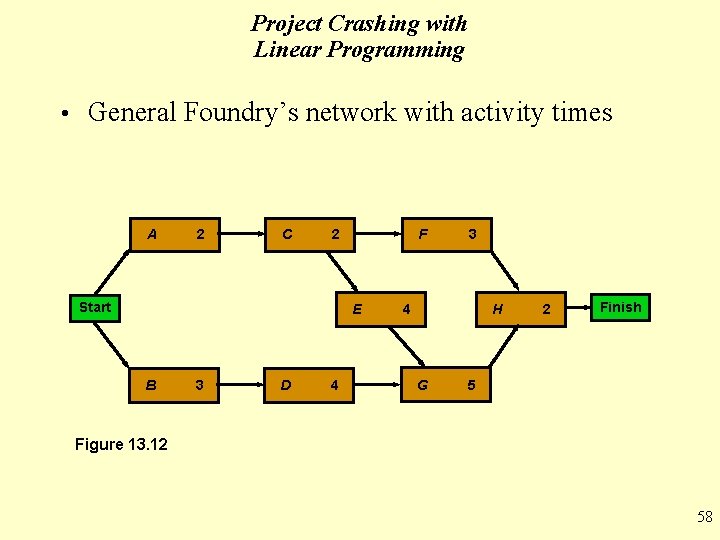 Project Crashing with Linear Programming

• General Foundry's network with activity times

A 2
C 2
F 3
Start
E 4
H 2
Finish
B 3
D 4
G 5

Figure 13.12

58